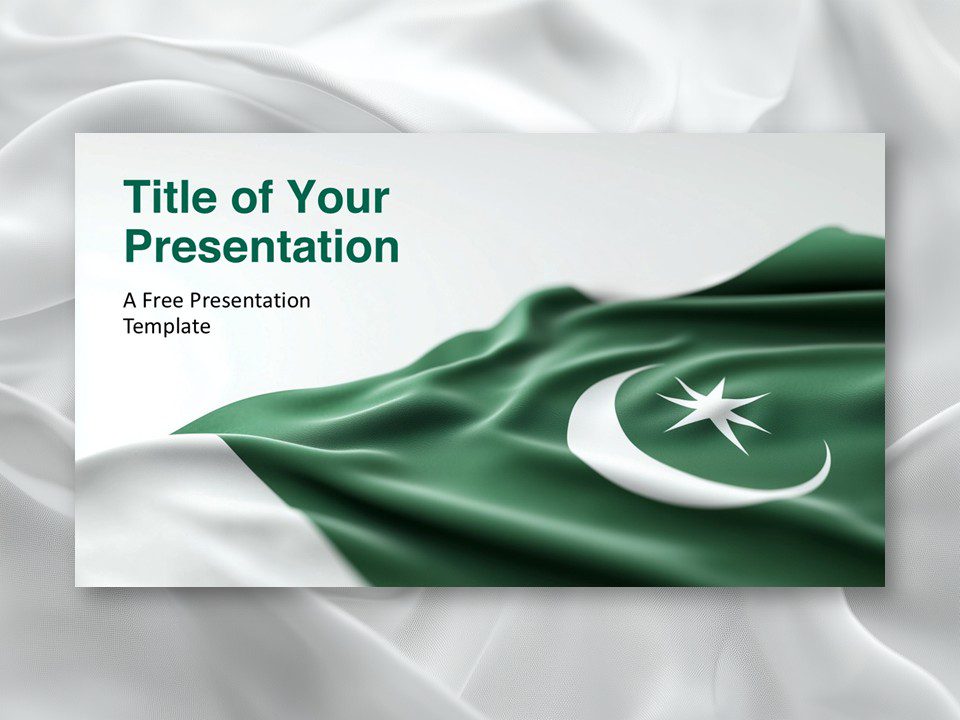 Title of Your Presentation

A Free Presentation Template